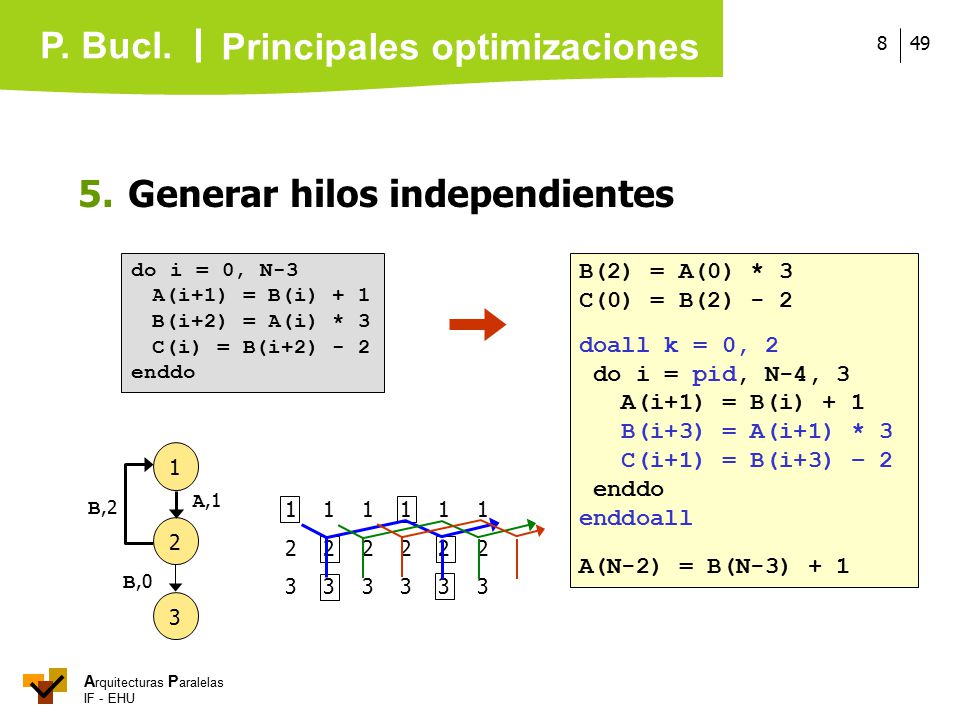 P. Bucl. | Principales optimizaciones

8 | 49

5. Generar hilos independientes

do i = 0, N-3
  A(i+1) = B(i) + 1
  B(i+2) = A(i) * 3
  C(i) = B(i+2) - 2
enddo

B(2) = A(0) * 3
C(0) = B(2) - 2

doall k = 0, 2
 do i = pid, N-4, 3
   A(i+1) = B(i) + 1
   B(i+3) = A(i+1) * 3
   C(i+1) = B(i+3) – 2
 enddo
enddoall

A(N-2) = B(N-3) + 1

1
A,1
B,2
2
B,0
3

1 1 1 1 1 1
2 2 2 2 2 2
3 3 3 3 3 3

Arquitecturas Paralelas
IF - EHU